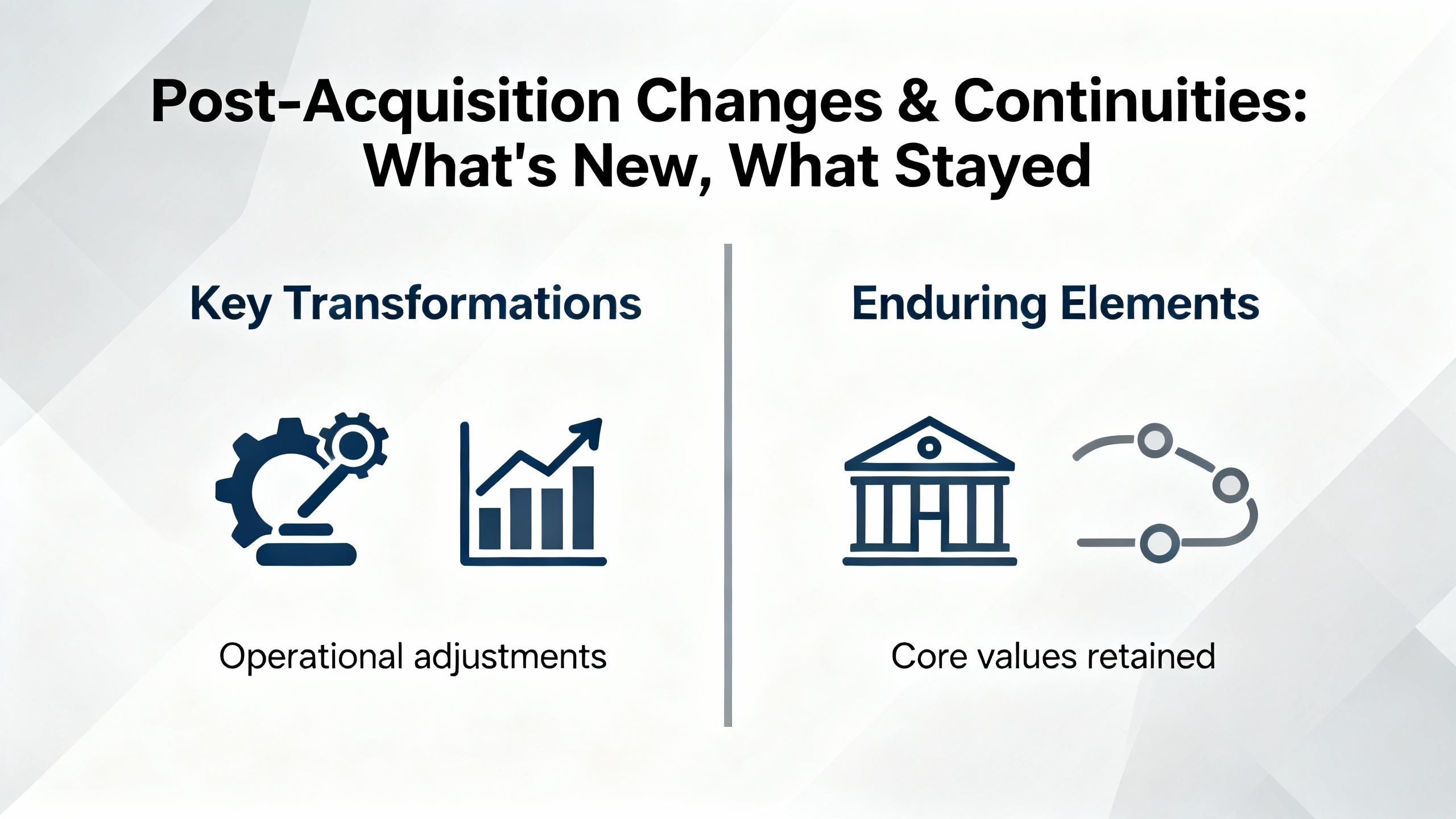 Post-Acquisition Changes & Continuities: What's New, What Stayed

Key Transformations

Operational adjustments

Enduring Elements

Core values retained